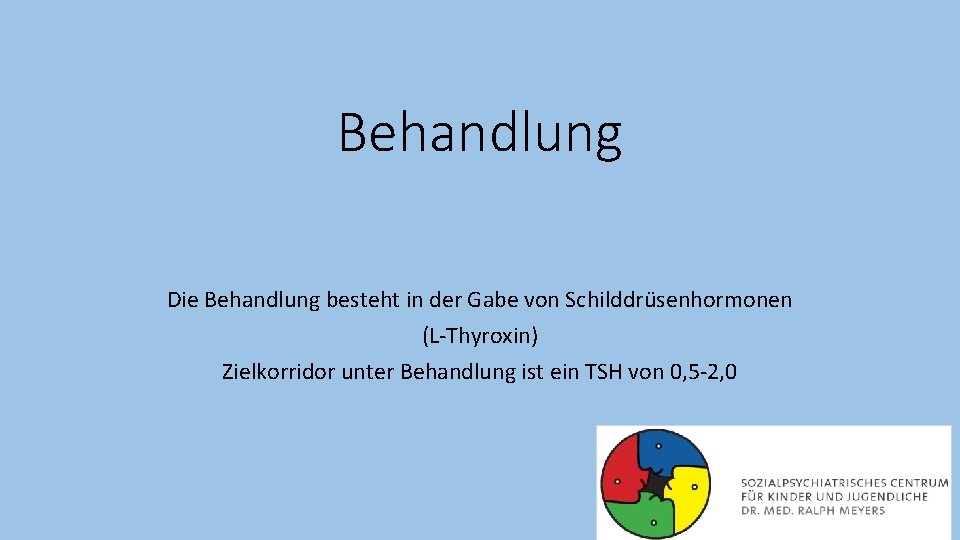 Behandlung

Die Behandlung besteht in der Gabe von Schilddrüsenhormonen (L-Thyroxin)
Zielkorridor unter Behandlung ist ein TSH von 0,5-2,0

SOZIALPSYCHIATRISCHES CENTRUM
FÜR KINDER UND JUGENDLICHE
DR. MED. RALPH MEYERS